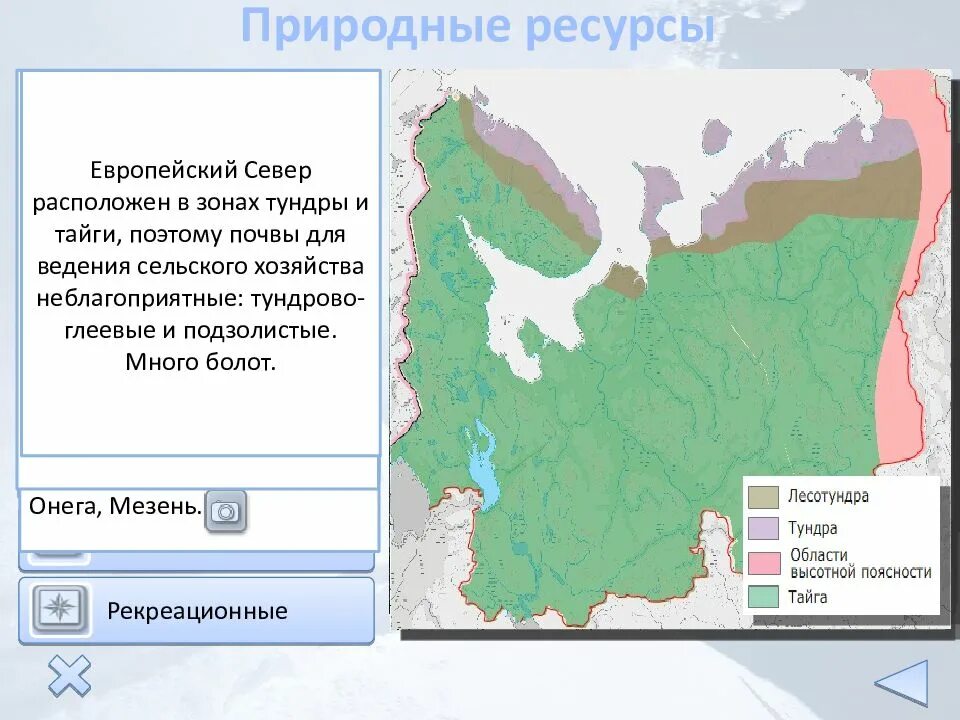 Природные ресурсы

Европейский Север расположен в зонах тундры и тайги, поэтому почвы для ведения сельского хозяйства неблагоприятные: тундрово-глеевые и подзолистые. Много болот.

Онега, Мезень.

Рекреационные

Лесотундра
Тундра
Области высотной поясности
Тайга